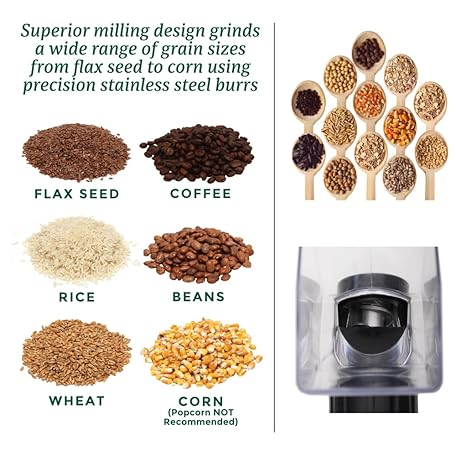 Superior milling design grinds a wide range of grain sizes from flax seed to corn using precision stainless steel burrs

FLAX SEED

COFFEE

RICE

BEANS

WHEAT

CORN
(Popcorn NOT Recommended)